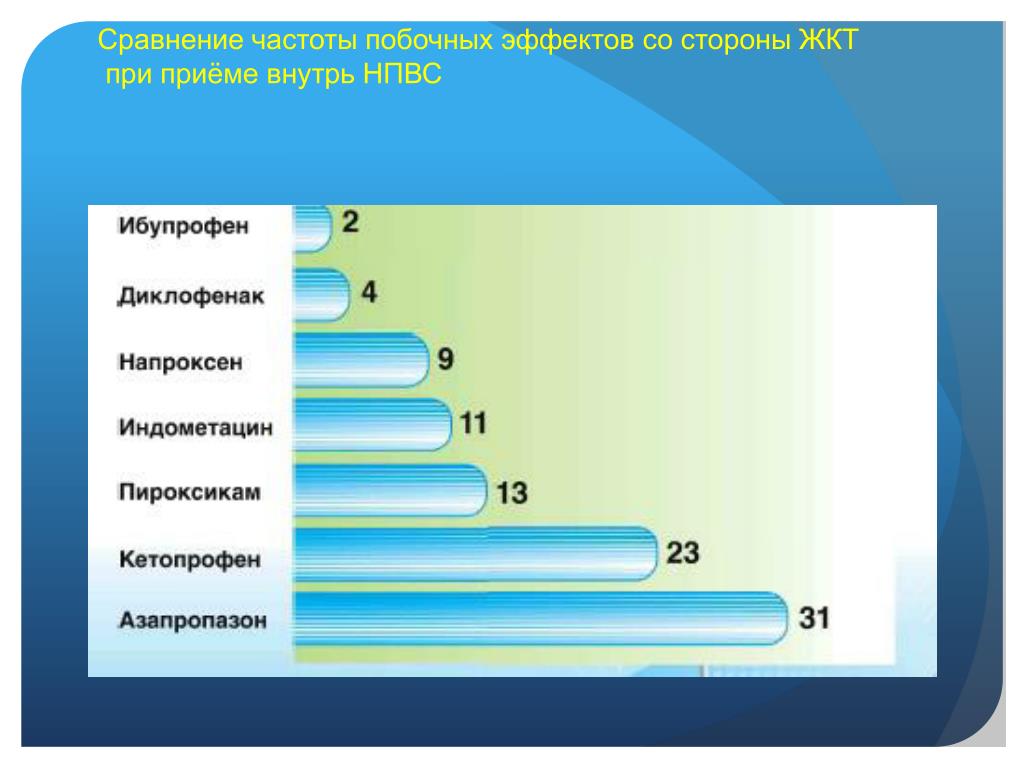 Сравнение частоты побочных эффектов со стороны ЖКТ при приёме внутрь НПВС

Ибупрофен 2
Диклофенак 4
Напроксен 9
Индометацин 11
Пироксикам 13
Кетопрофен 23
Азапропазон 31